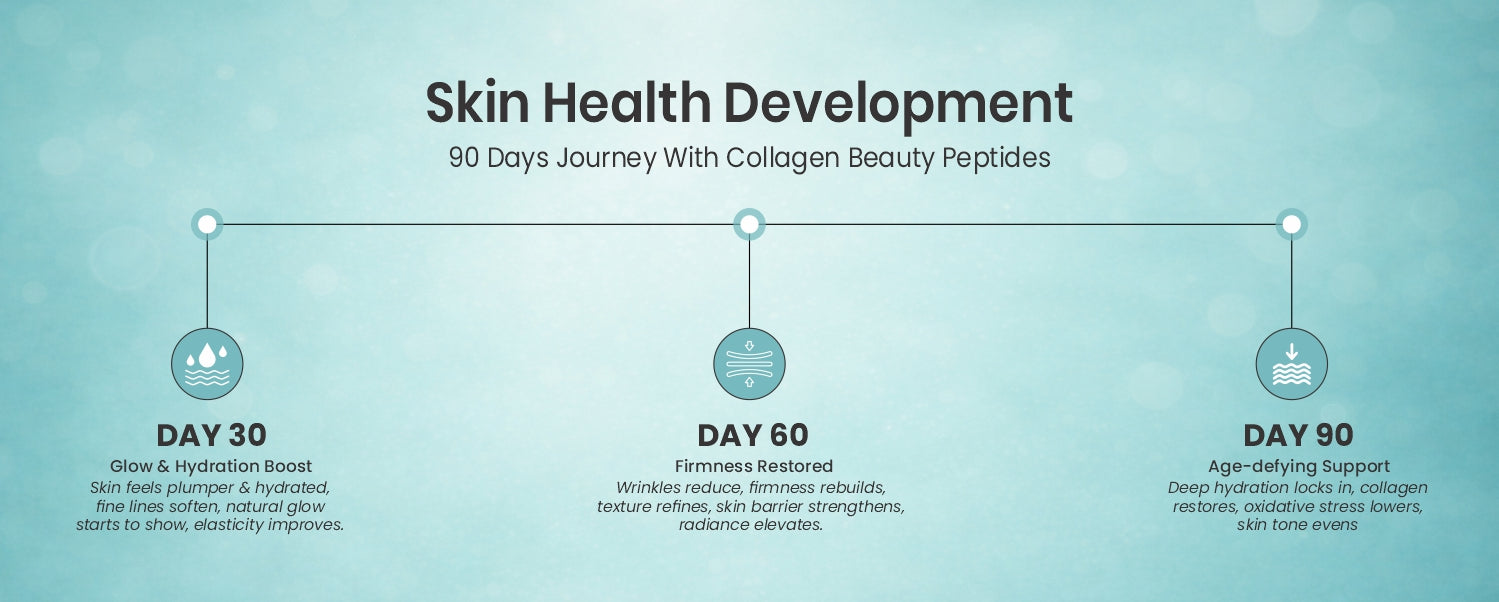 Skin Health Development

90 Days Journey With Collagen Beauty Peptides

DAY 30

Glow & Hydration Boost

Skin feels plumper & hydrated, fine lines soften, natural glow starts to show, elasticity improves.

DAY 60

Firmness Restored

Wrinkles reduce, firmness rebuilds, texture refines, skin barrier strengthens, radiance elevates.

DAY 90

Age-defying Support

Deep hydration locks in, collagen restores, oxidative stress lowers, skin tone evens